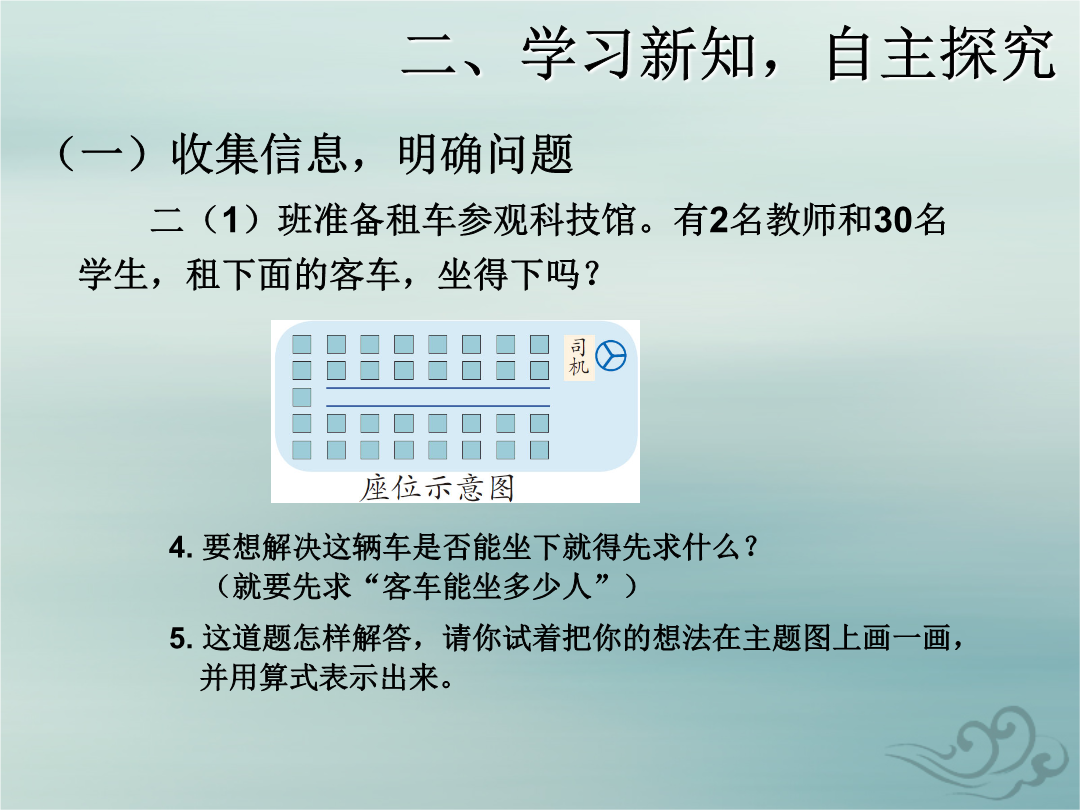 二、学习新知，自主探究

（一）收集信息，明确问题

二（1）班准备租车参观科技馆。有2名教师和30名学生，租下面的客车，坐得下吗？

司机

座位示意图

4. 要想解决这辆车是否能坐下就得先求什么？
（就要先求“客车能坐多少人”）

5. 这道题怎样解答，请你试着把你的想法在主题图上画一画，并用算式表示出来。